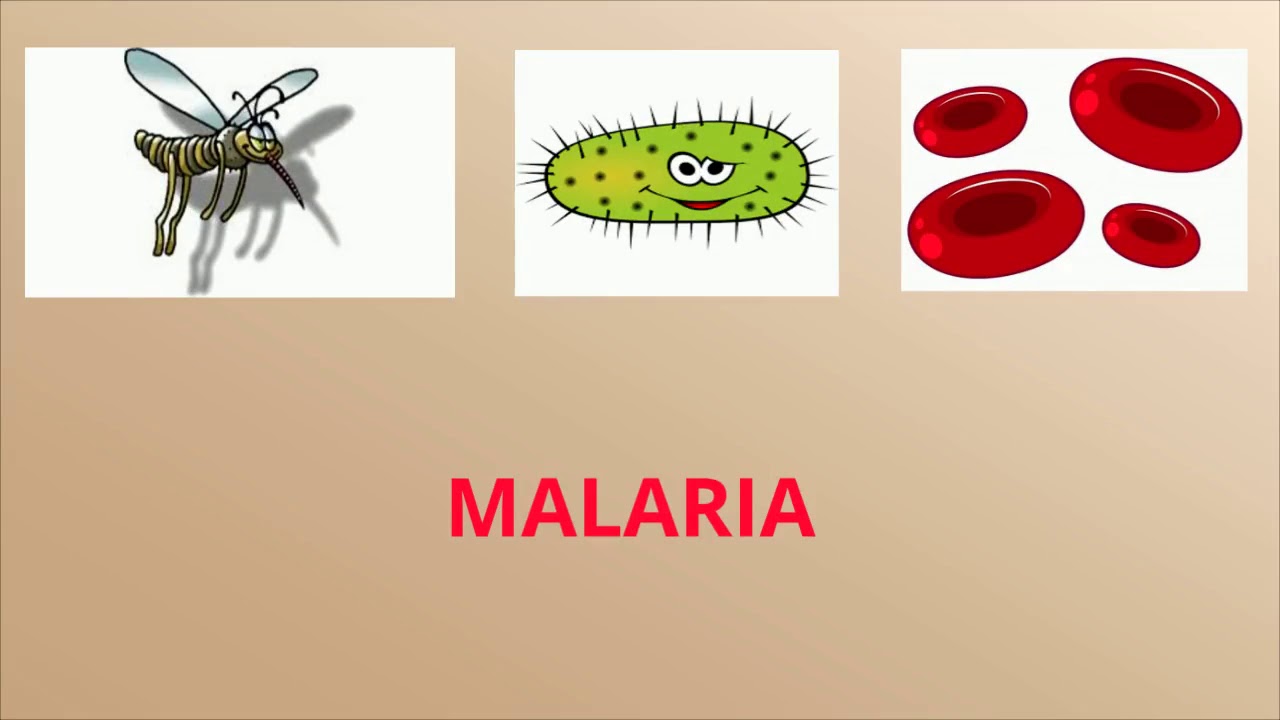 MALARIA